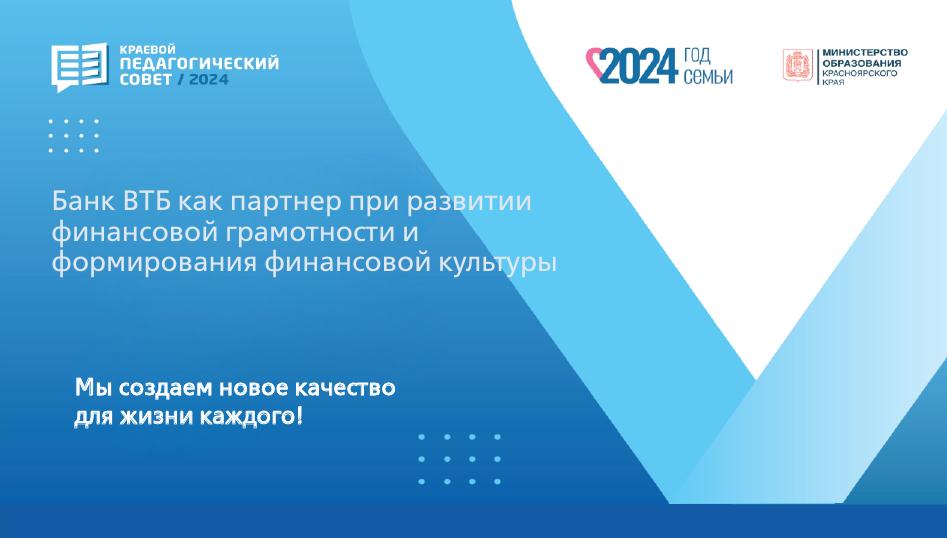 КРАЕВОЙ
ПЕДАГОГИЧЕСКИЙ
СОВЕТ / 2024

2024 ГОД СЕМЬИ

МИНИСТЕРСТВО
ОБРАЗОВАНИЯ
КРАСНОЯРСКОГО
КРАЯ

Банк ВТБ как партнер при развитии финансовой грамотности и формирования финансовой культуры

Мы создаем новое качество для жизни каждого!